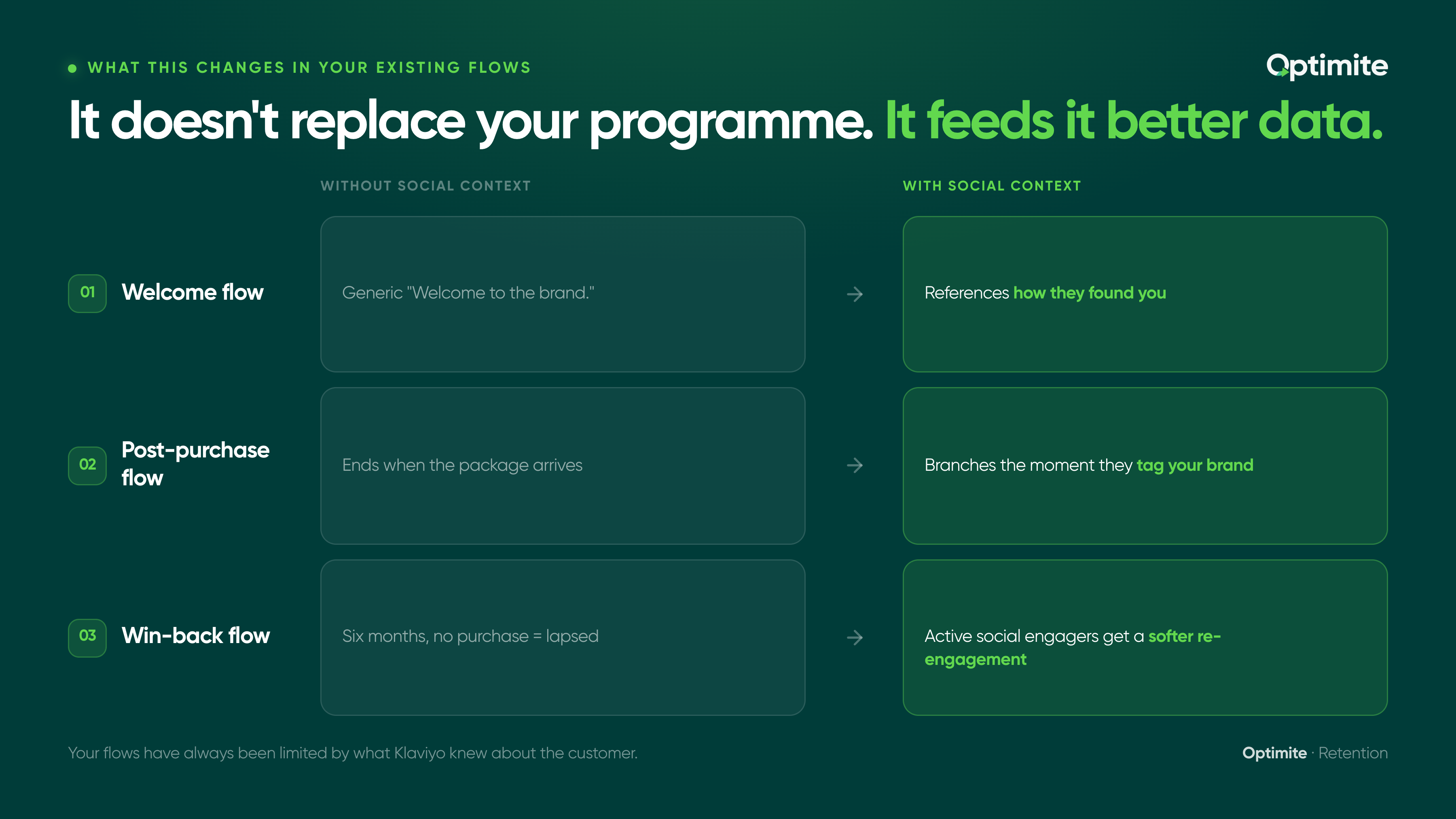 WHAT THIS CHANGES IN YOUR EXISTING FLOWS

Optimite

It doesn't replace your programme. It feeds it better data.

| | WITHOUT SOCIAL CONTEXT | | WITH SOCIAL CONTEXT |
|---|---|---|---|
| 01 Welcome flow | Generic "Welcome to the brand." | → | References how they found you |
| 02 Post-purchase flow | Ends when the package arrives | → | Branches the moment they tag your brand |
| 03 Win-back flow | Six months, no purchase = lapsed | → | Active social engagers get a softer re-engagement |

Your flows have always been limited by what Klaviyo knew about the customer.

Optimite · Retention